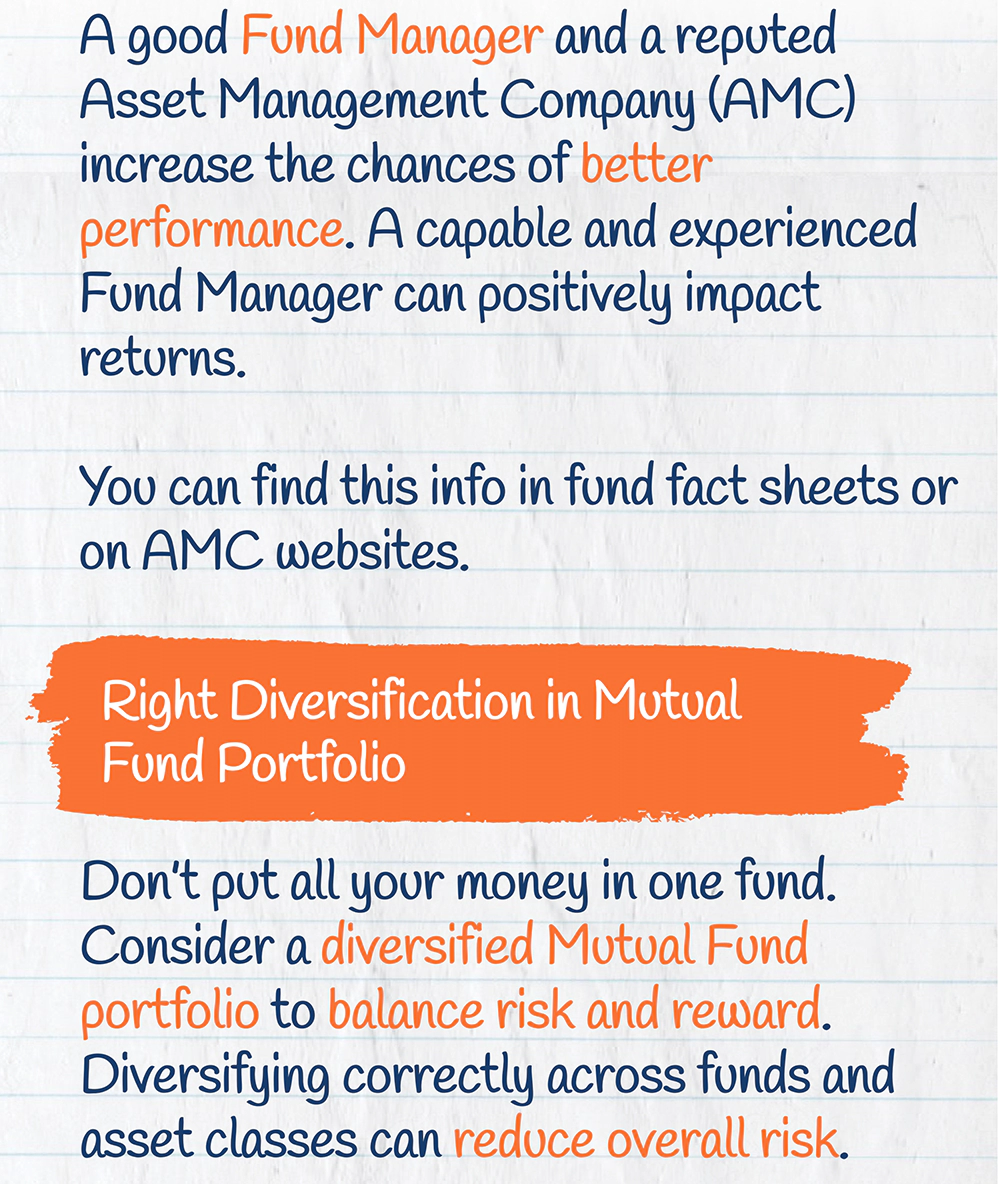 A good Fund Manager and a reputed Asset Management Company (AMC) increase the chances of better performance. A capable and experienced Fund Manager can positively impact returns.

You can find this info in fund fact sheets or on AMC websites.

Right Diversification in Mutual Fund Portfolio

Don't put all your money in one fund. Consider a diversified Mutual Fund portfolio to balance risk and reward. Diversifying correctly across funds and asset classes can reduce overall risk.